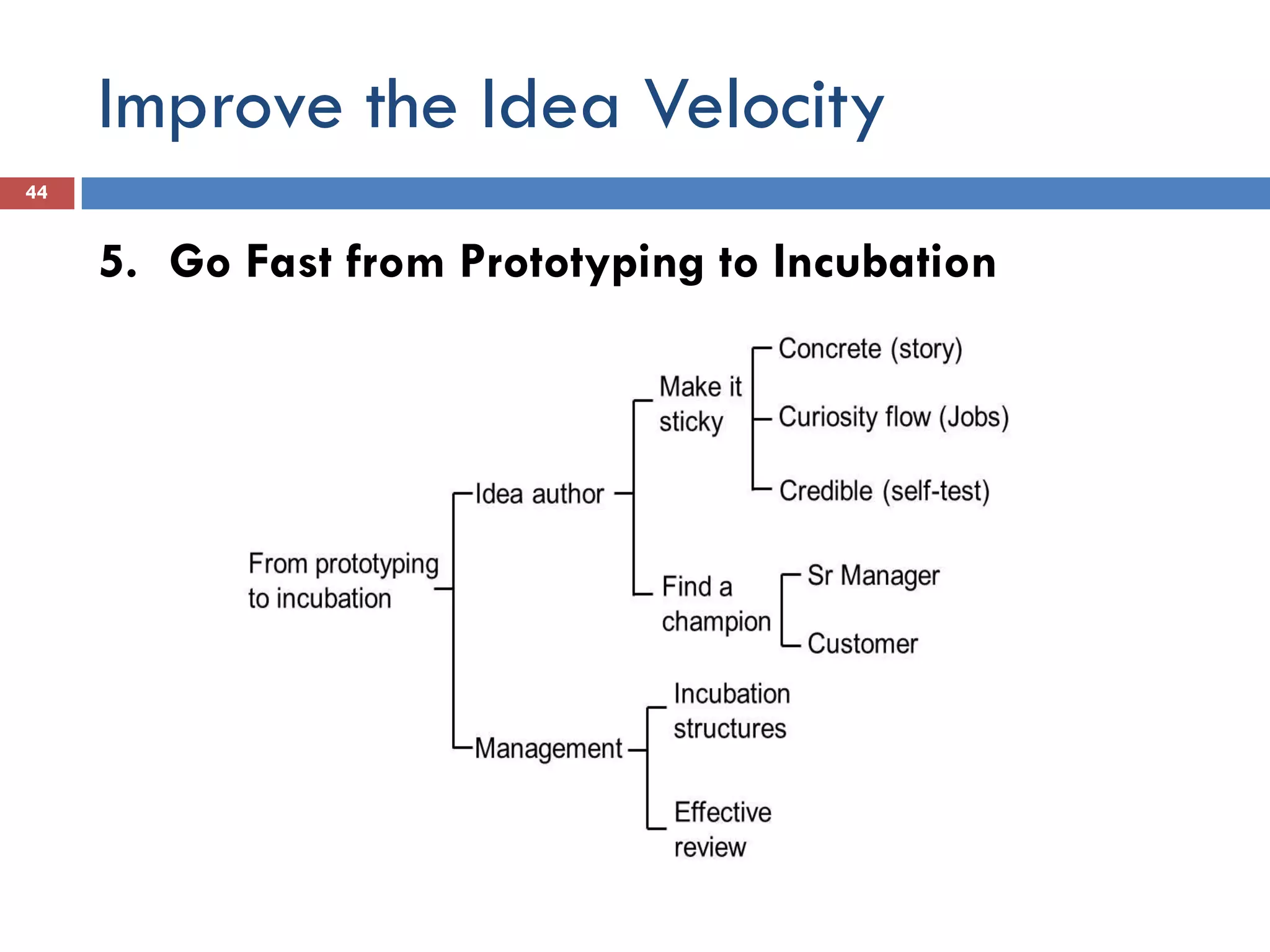 Improve the Idea Velocity

44

5. Go Fast from Prototyping to Incubation

From prototyping to incubation

Idea author

Make it sticky

Concrete (story)

Curiosity flow (Jobs)

Credible (self-test)

Find a champion

Sr Manager

Customer

Management

Incubation structures

Effective review